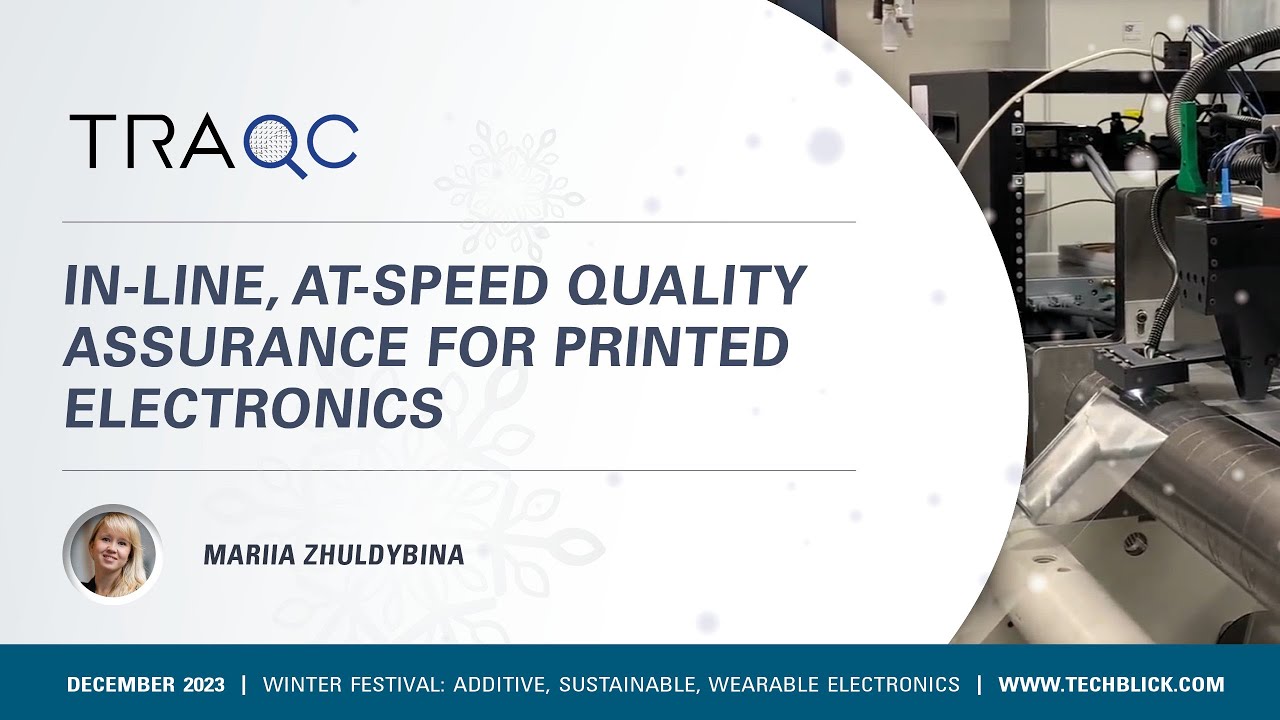 TRAQC

IN-LINE, AT-SPEED QUALITY ASSURANCE FOR PRINTED ELECTRONICS

MARIIA ZHULDYBINA

DECEMBER 2023 | WINTER FESTIVAL: ADDITIVE, SUSTAINABLE, WEARABLE ELECTRONICS | WWW.TECHBLICK.COM